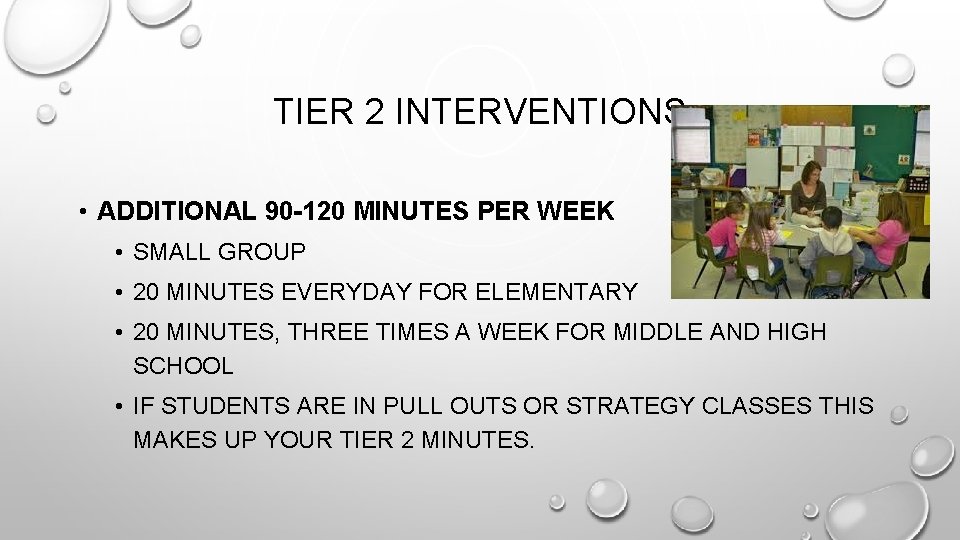 TIER 2 INTERVENTIONS

• ADDITIONAL 90-120 MINUTES PER WEEK
• SMALL GROUP
• 20 MINUTES EVERYDAY FOR ELEMENTARY
• 20 MINUTES, THREE TIMES A WEEK FOR MIDDLE AND HIGH SCHOOL
• IF STUDENTS ARE IN PULL OUTS OR STRATEGY CLASSES THIS MAKES UP YOUR TIER 2 MINUTES.